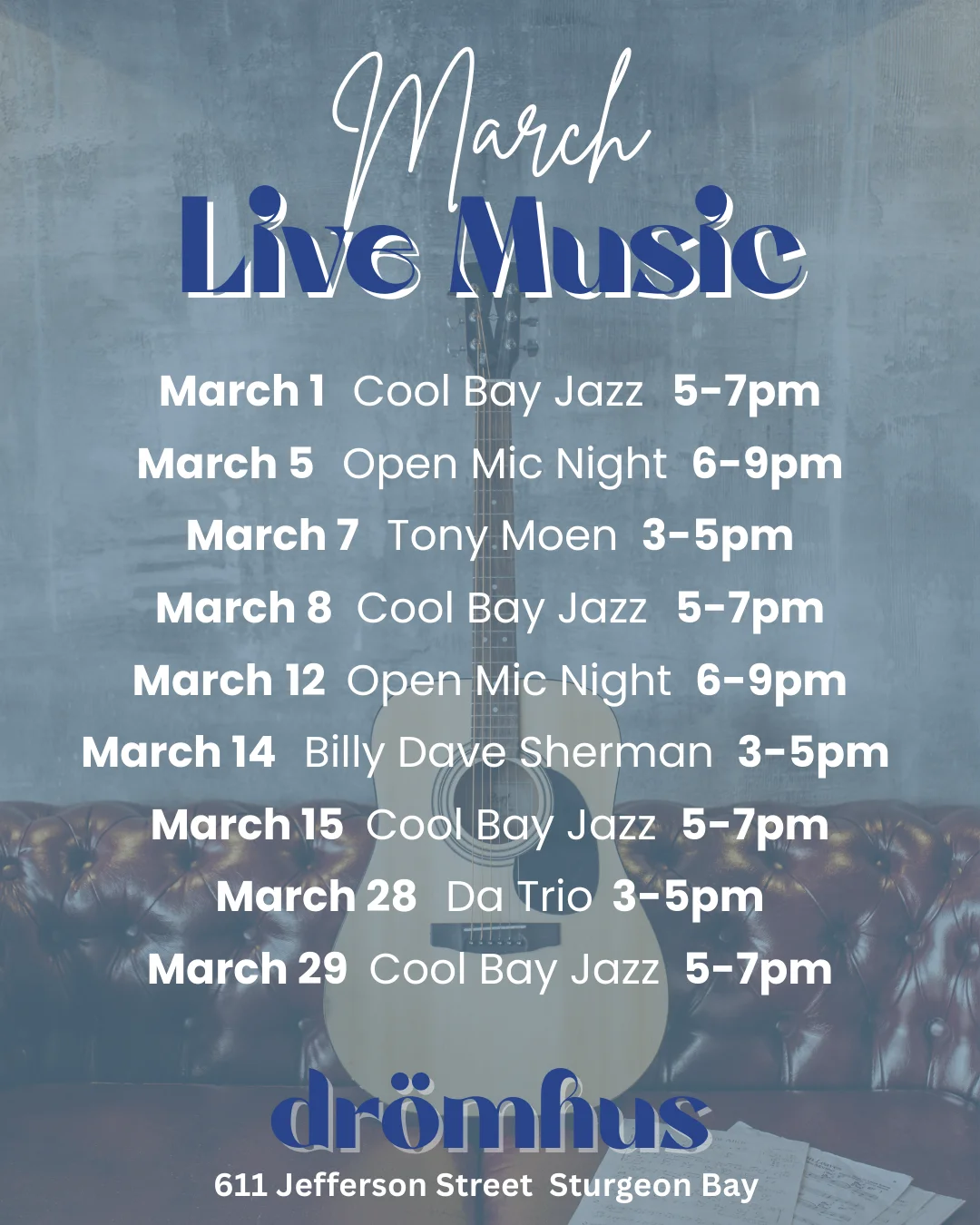 March
Live Music

March 1 Cool Bay Jazz 5-7pm
March 5 Open Mic Night 6-9pm
March 7 Tony Moen 3-5pm
March 8 Cool Bay Jazz 5-7pm
March 12 Open Mic Night 6-9pm
March 14 Billy Dave Sherman 3-5pm
March 15 Cool Bay Jazz 5-7pm
March 28 Da Trio 3-5pm
March 29 Cool Bay Jazz 5-7pm

drömhus
611 Jefferson Street Sturgeon Bay